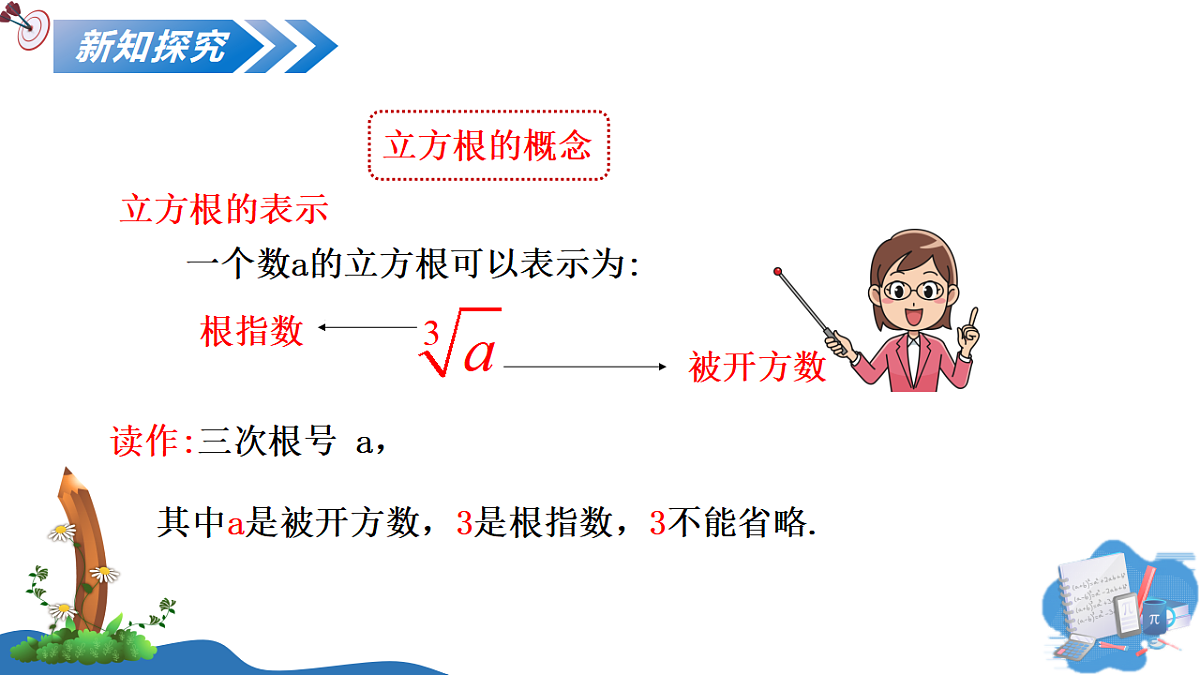 新知探究

立方根的概念

立方根的表示

一个数a的立方根可以表示为:

根指数 $\sqrt[3]{a}$ 被开方数

读作:三次根号 a,

其中a是被开方数,3是根指数,3不能省略.